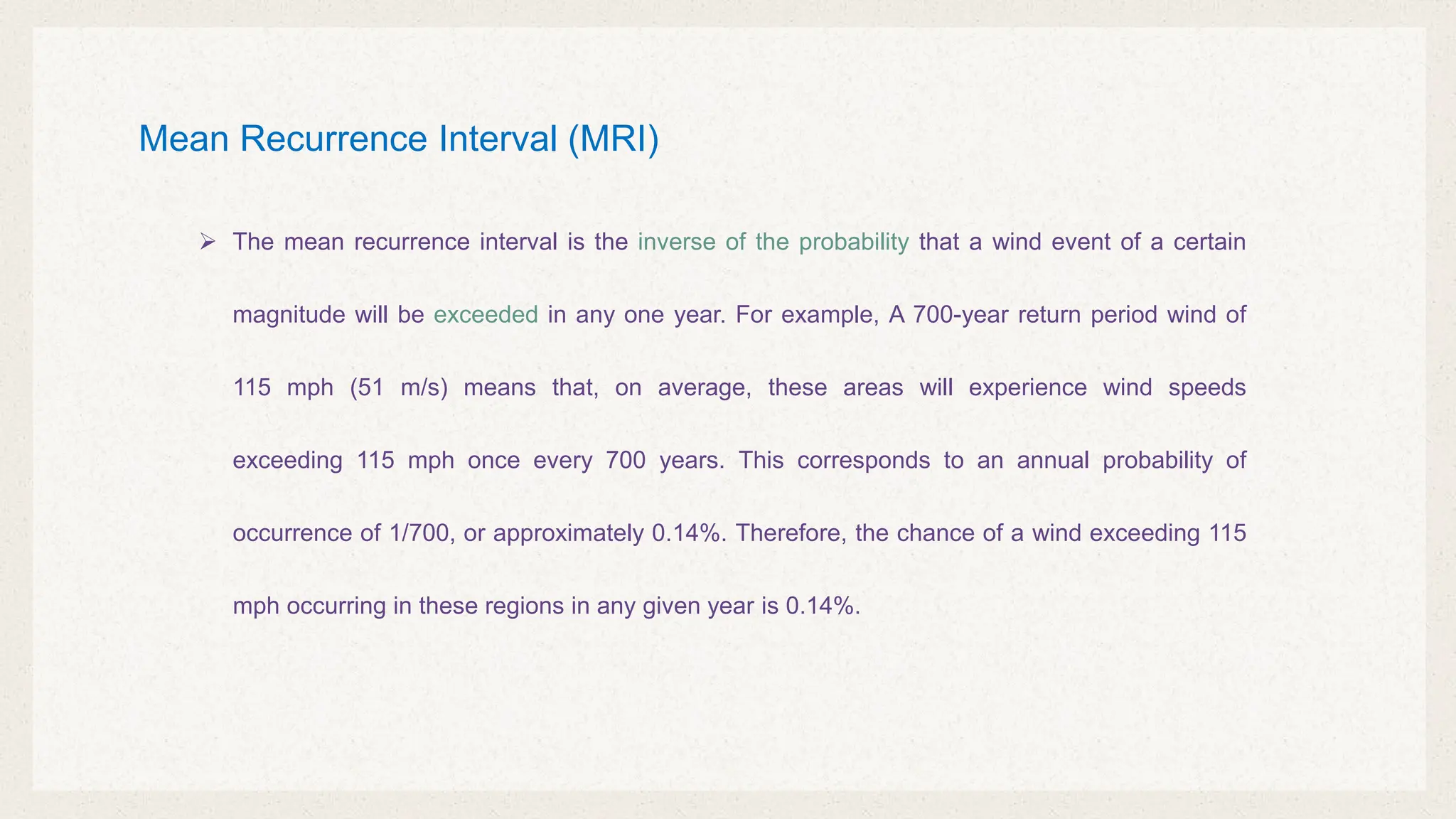 Mean Recurrence Interval (MRI)

➢ The mean recurrence interval is the inverse of the probability that a wind event of a certain magnitude will be exceeded in any one year. For example, A 700-year return period wind of 115 mph (51 m/s) means that, on average, these areas will experience wind speeds exceeding 115 mph once every 700 years. This corresponds to an annual probability of occurrence of 1/700, or approximately 0.14%. Therefore, the chance of a wind exceeding 115 mph occurring in these regions in any given year is 0.14%.